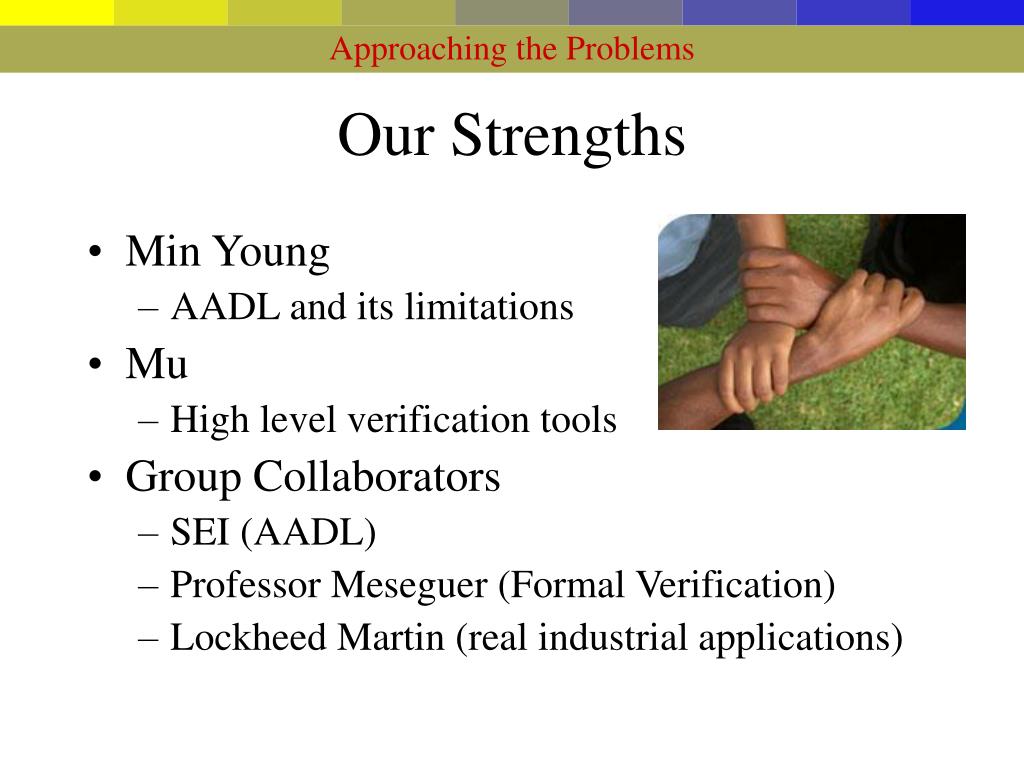 Approaching the Problems

Our Strengths

• Min Young
– AADL and its limitations
• Mu
– High level verification tools
• Group Collaborators
– SEI (AADL)
– Professor Meseguer (Formal Verification)
– Lockheed Martin (real industrial applications)